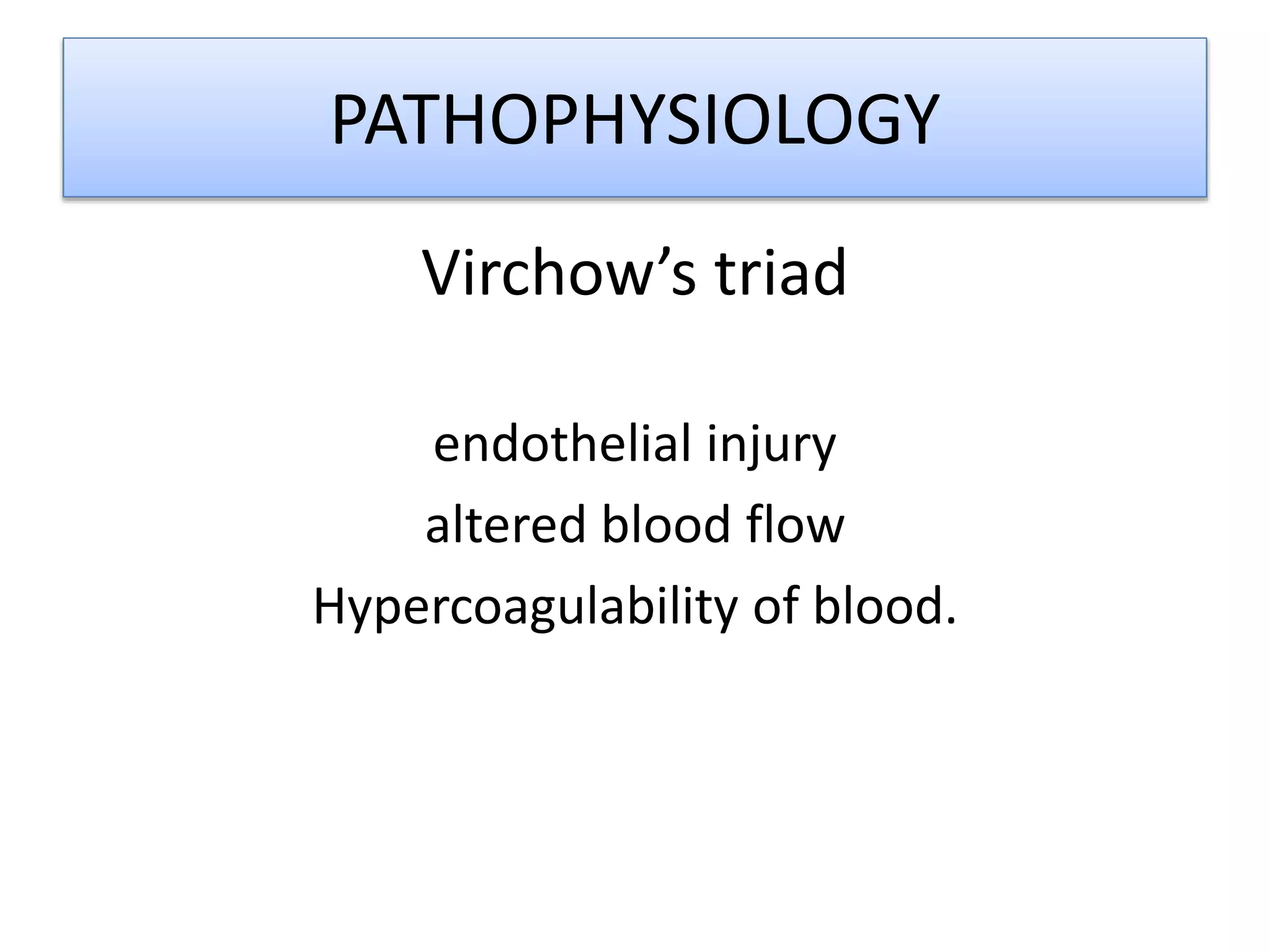 PATHOPHYSIOLOGY

Virchow’s triad

endothelial injury
altered blood flow
Hypercoagulability of blood.